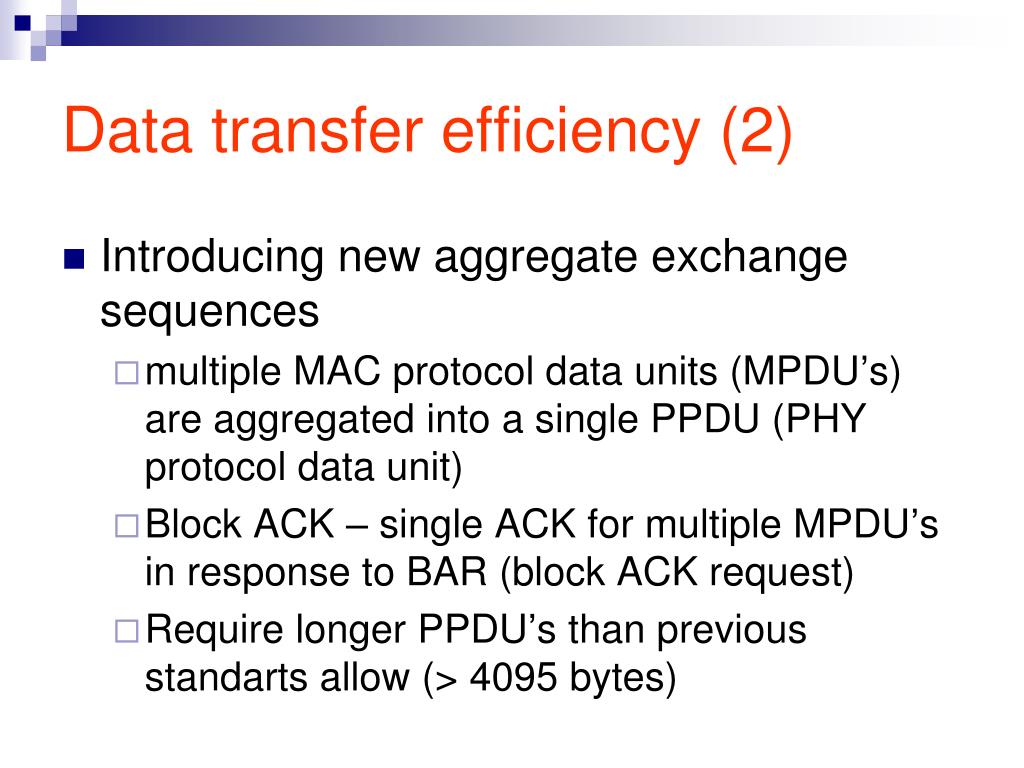 Data transfer efficiency (2)

Introducing new aggregate exchange sequences

multiple MAC protocol data units (MPDU’s) are aggregated into a single PPDU (PHY protocol data unit)

Block ACK – single ACK for multiple MPDU’s in response to BAR (block ACK request)

Require longer PPDU’s than previous standarts allow (> 4095 bytes)